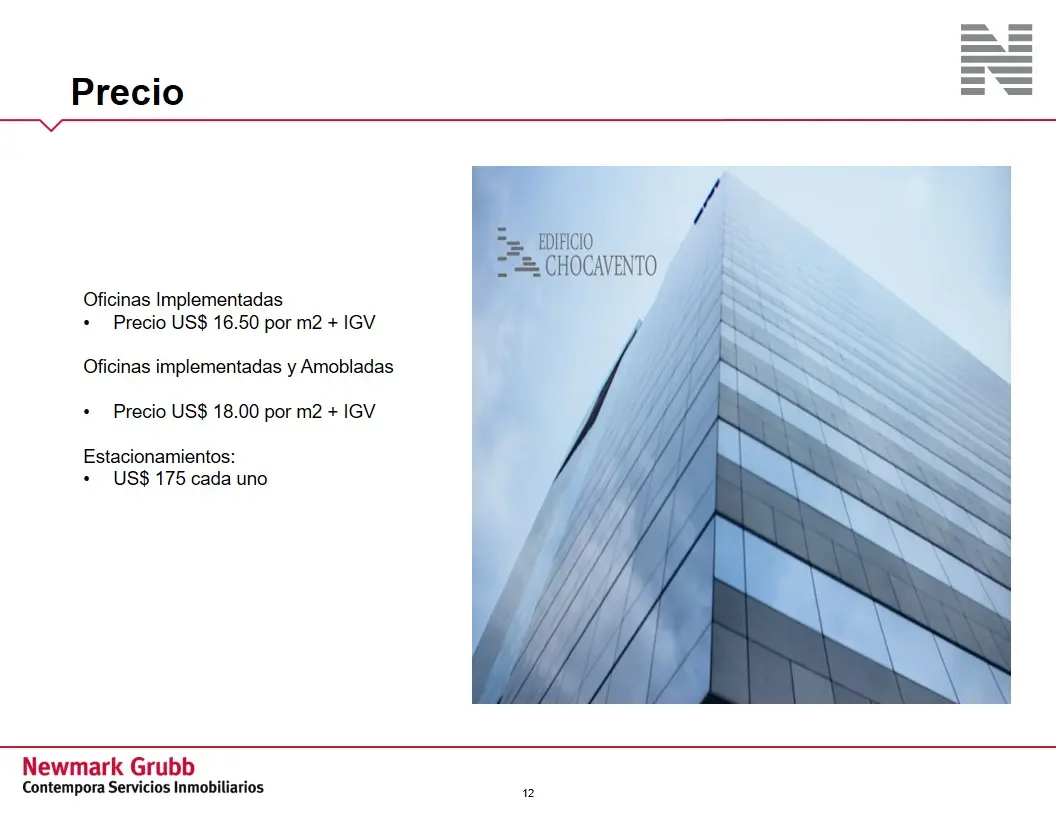 Precio

Oficinas Implementadas
• Precio US$ 16.50 por m2 + IGV

Oficinas implementadas y Amobladas

• Precio US$ 18.00 por m2 + IGV

Estacionamientos:
• US$ 175 cada uno

EDIFICIO
CHOCAVENTO

Newmark Grubb
Contempora Servicios Inmobiliarios

12